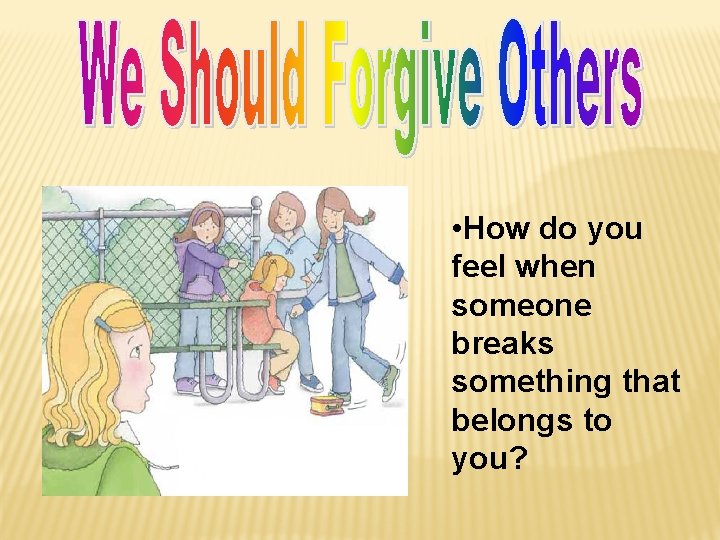 We Should Forgive Others

•How do you feel when someone breaks something that belongs to you?